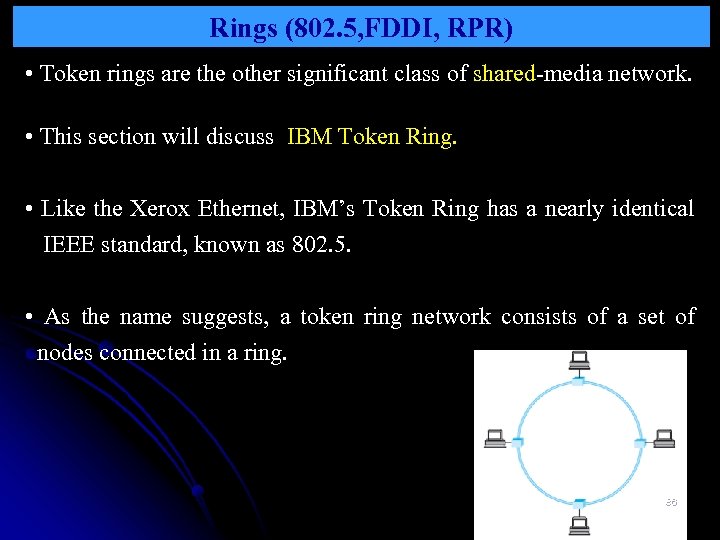 Rings (802.5,FDDI, RPR)

• Token rings are the other significant class of shared-media network.

• This section will discuss IBM Token Ring.

• Like the Xerox Ethernet, IBM's Token Ring has a nearly identical IEEE standard, known as 802.5.

• As the name suggests, a token ring network consists of a set of nodes connected in a ring.

86